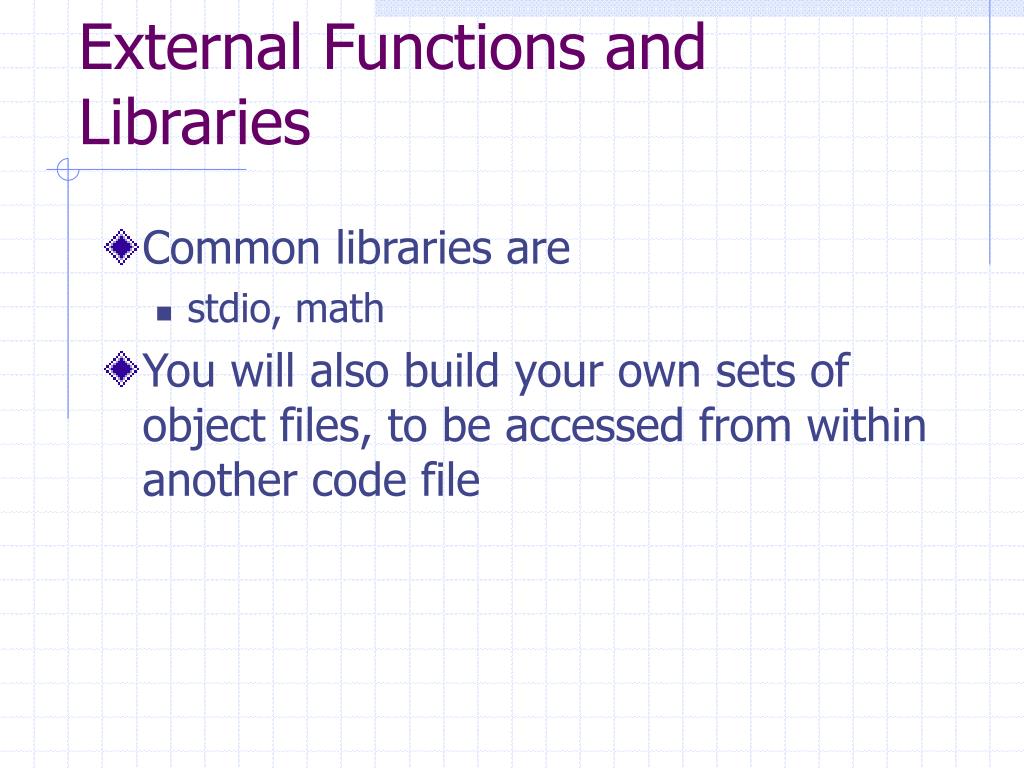 External Functions and Libraries

Common libraries are

stdio, math

You will also build your own sets of object files, to be accessed from within another code file